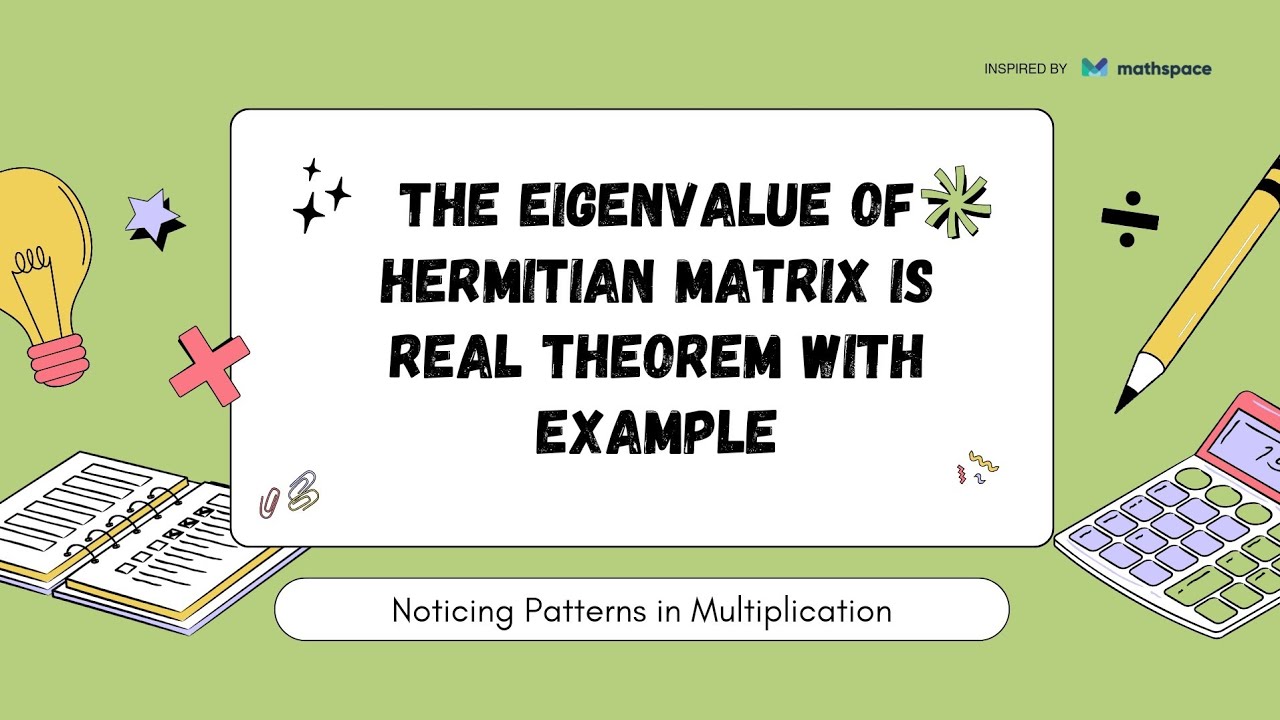 INSPIRED BY mathspace

THE EIGENVALUE OF HERMITIAN MATRIX IS REAL THEOREM WITH EXAMPLE

Noticing Patterns in Multiplication